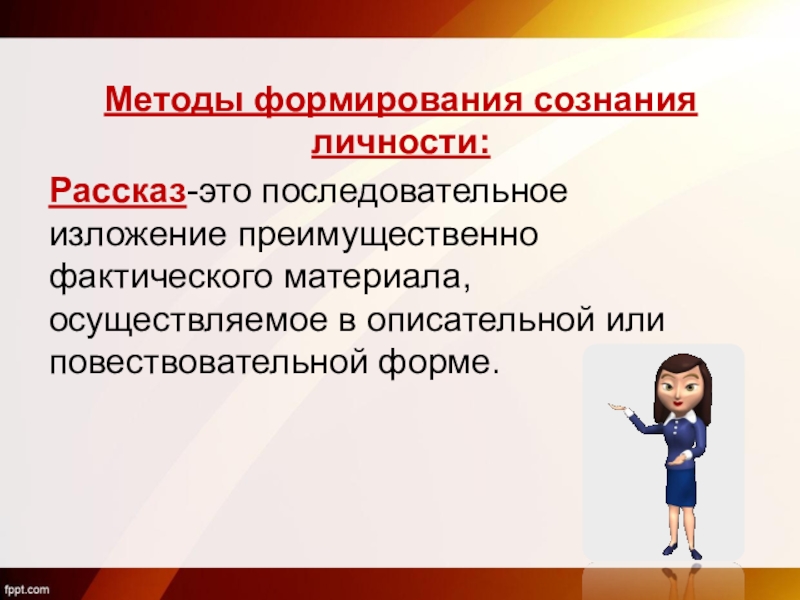 Методы формирования сознания личности:

Рассказ-это последовательное изложение преимущественно фактического материала, осуществляемое в описательной или повествовательной форме.

fppt.com